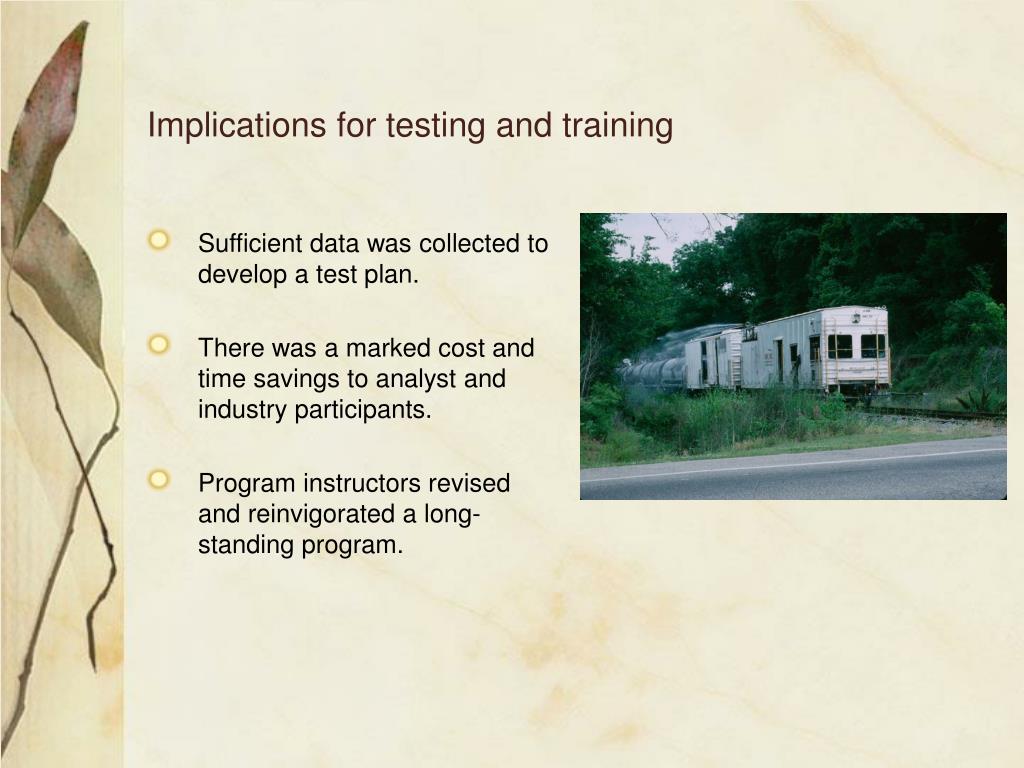 Implications for testing and training

Sufficient data was collected to develop a test plan.

There was a marked cost and time savings to analyst and industry participants.

Program instructors revised and reinvigorated a long-standing program.